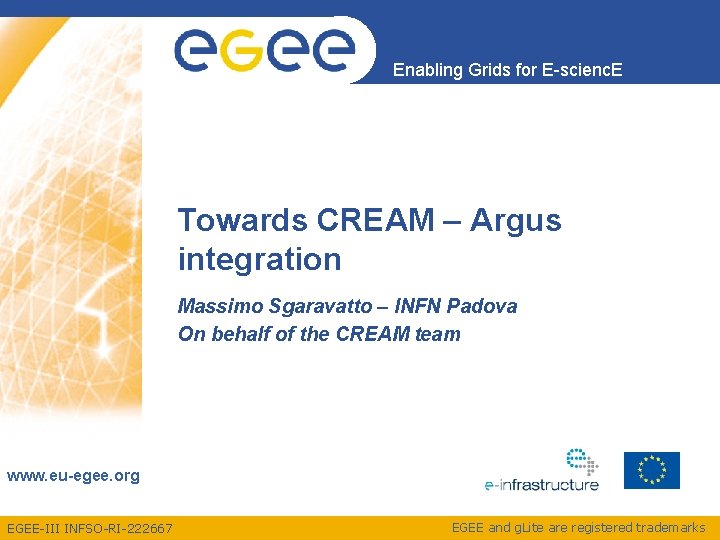 egee

Enabling Grids for E-sciencE

Towards CREAM – Argus integration

Massimo Sgaravatto – INFN Padova
On behalf of the CREAM team

www.eu-egee.org

e-infrastructure

EGEE-III INFSO-RI-222667

EGEE and gLite are registered trademarks